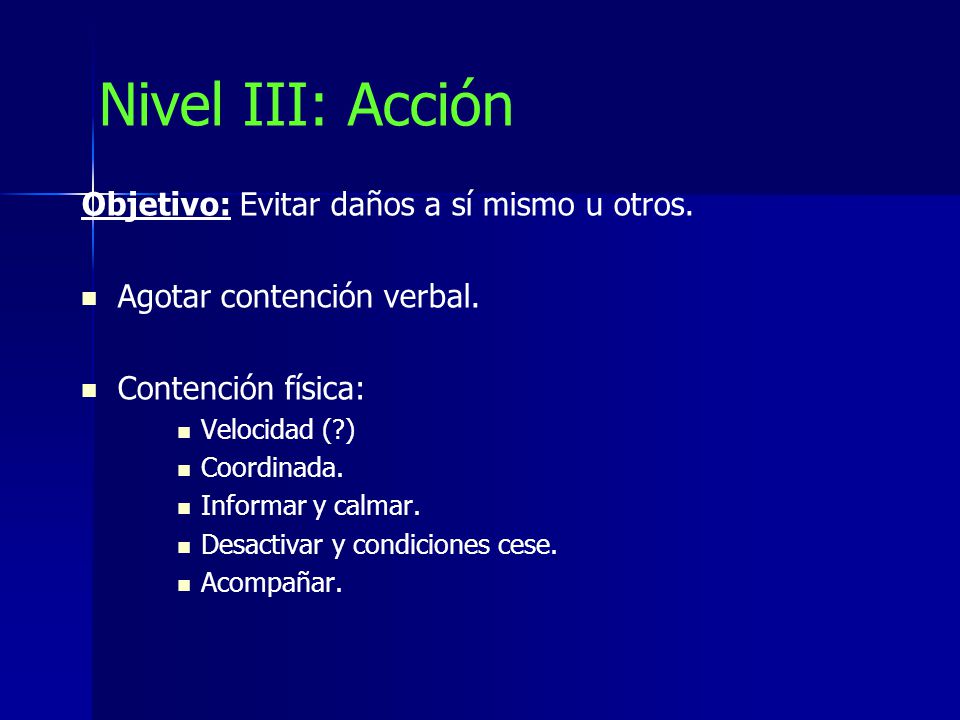 Nivel III: Acción

Objetivo: Evitar daños a sí mismo u otros.

- Agotar contención verbal.

- Contención física:
  - Velocidad (?)
  - Coordinada.
  - Informar y calmar.
  - Desactivar y condiciones cese.
  - Acompañar.